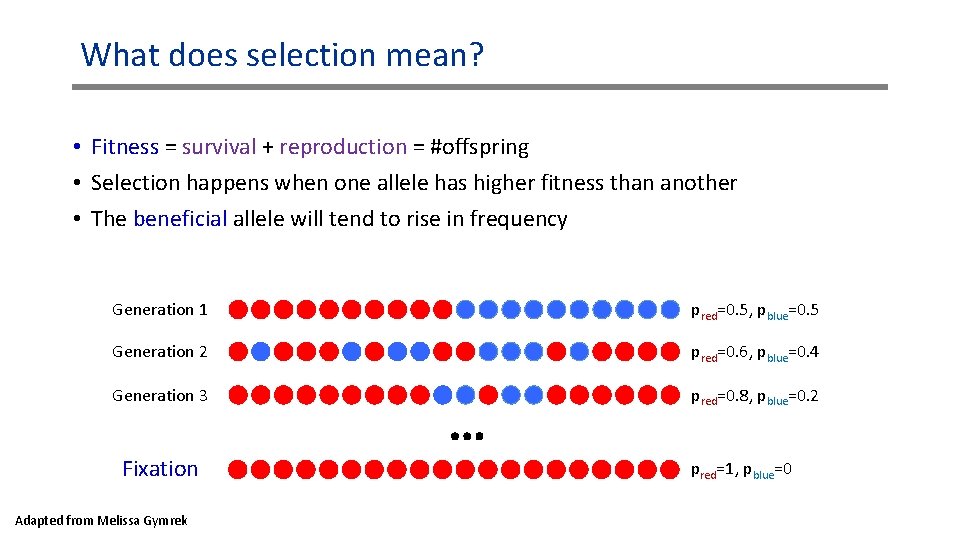 What does selection mean?

• Fitness = survival + reproduction = #offspring
• Selection happens when one allele has higher fitness than another
• The beneficial allele will tend to rise in frequency

Generation 1 $p_{red}$=0.5, $p_{blue}$=0.5

Generation 2 $p_{red}$=0.6, $p_{blue}$=0.4

Generation 3 $p_{red}$=0.8, $p_{blue}$=0.2

...

Fixation $p_{red}$=1, $p_{blue}$=0

Adapted from Melissa Gymrek